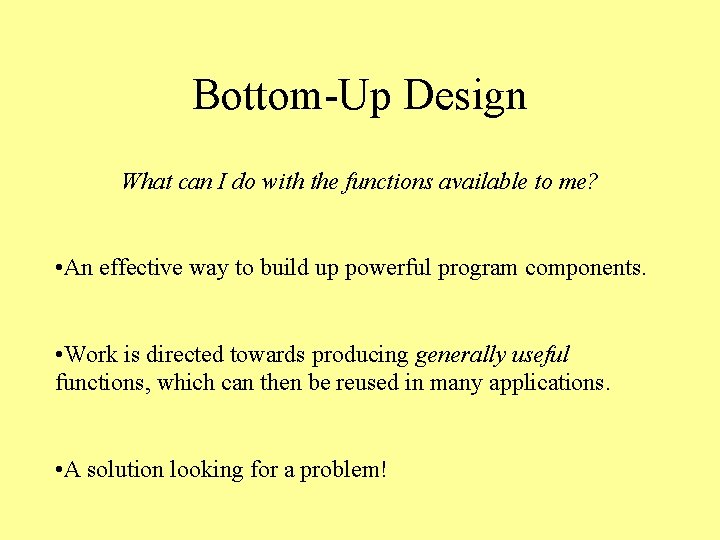 Bottom-Up Design

What can I do with the functions available to me?

•An effective way to build up powerful program components.

•Work is directed towards producing generally useful functions, which can then be reused in many applications.

•A solution looking for a problem!